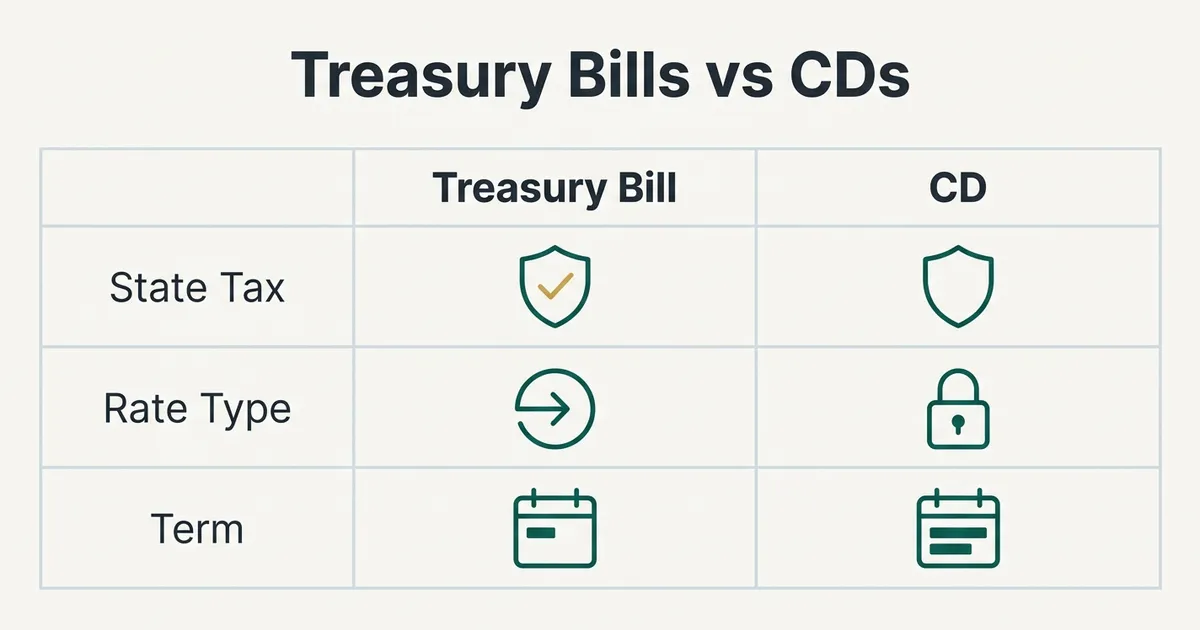 Treasury Bills vs CDs

| | Treasury Bill | CD |
|---|---|---|
| State Tax | | |
| Rate Type | | |
| Term | | |